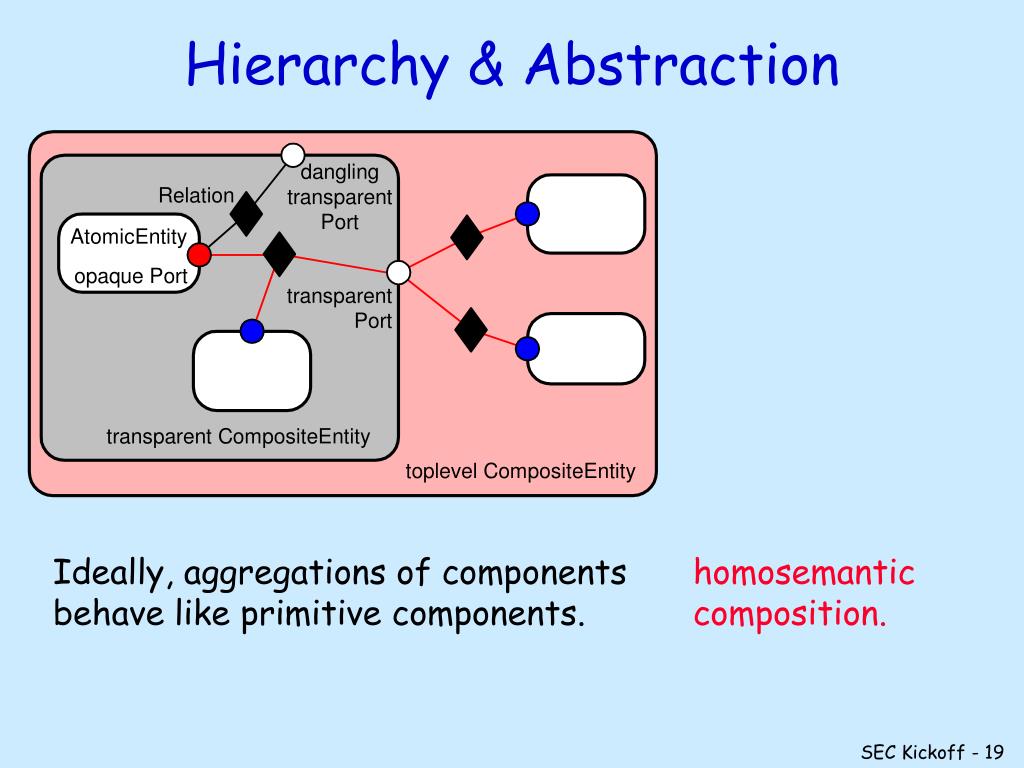 Hierarchy & Abstraction

dangling transparent Port

Relation

AtomicEntity

opaque Port

transparent Port

transparent CompositeEntity

toplevel CompositeEntity

Ideally, aggregations of components behave like primitive components.

homosemantic composition.

SEC Kickoff - 19